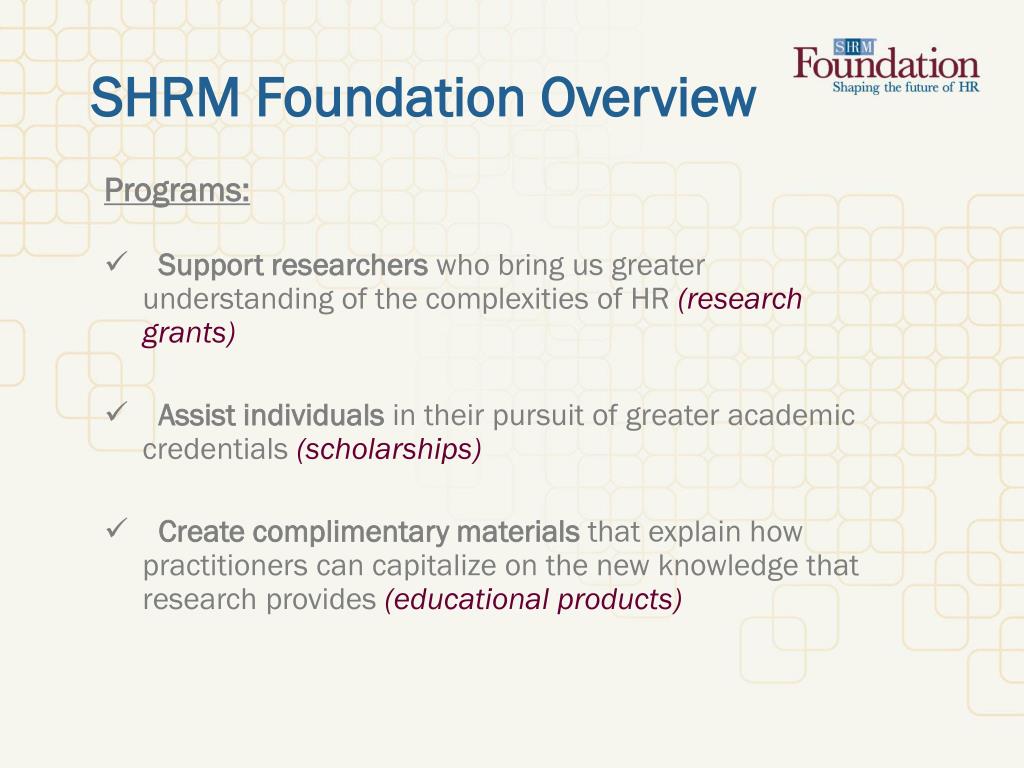 SHRM Foundation Overview

SHRM Foundation
Shaping the future of HR

Programs:

✓ Support researchers who bring us greater understanding of the complexities of HR (research grants)

✓ Assist individuals in their pursuit of greater academic credentials (scholarships)

✓ Create complimentary materials that explain how practitioners can capitalize on the new knowledge that research provides (educational products)